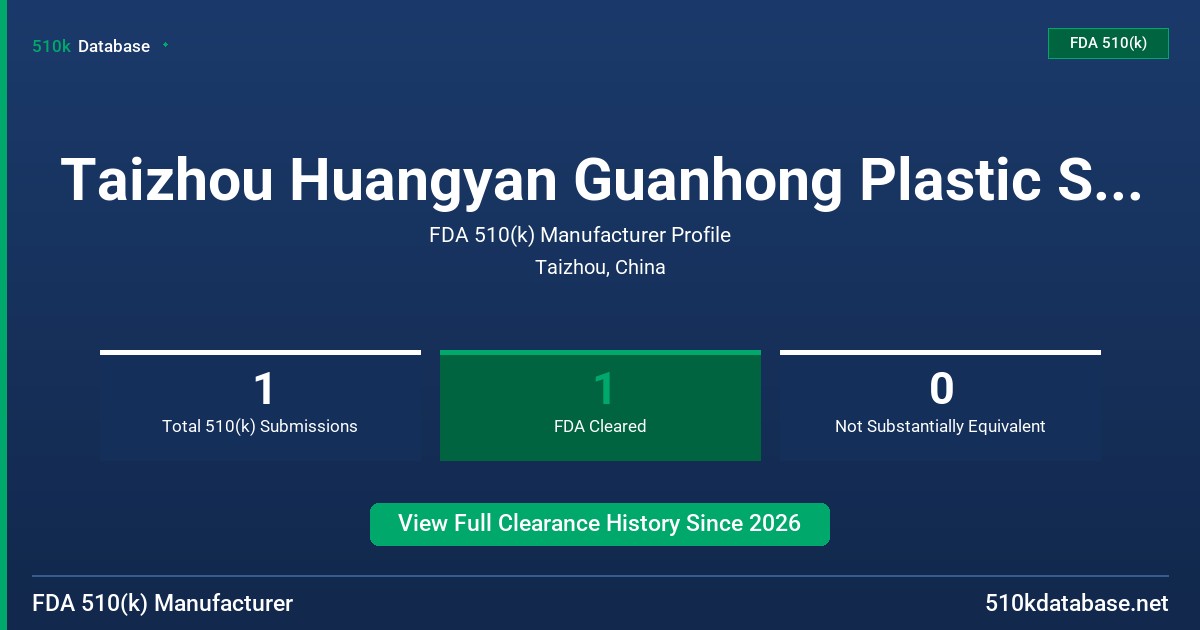 510k Database

FDA 510(k)

Taizhou Huangyan Guanhong Plastic S...

FDA 510(k) Manufacturer Profile

Taizhou, China

1
Total 510(k) Submissions

1
FDA Cleared

0
Not Substantially Equivalent

View Full Clearance History Since 2026

FDA 510(k) Manufacturer

510kdatabase.net